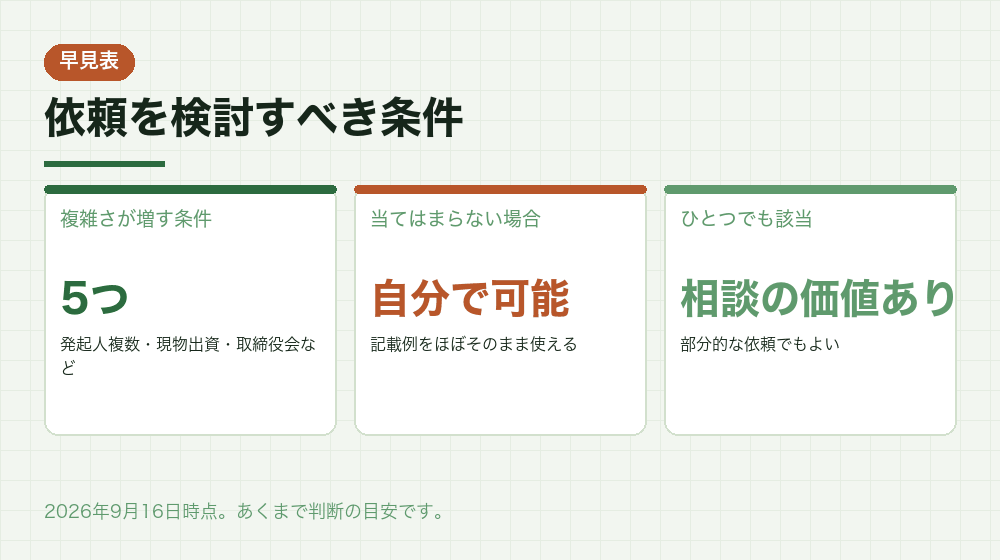 早見表

依頼を検討すべき条件

複雑さが増す条件

5つ

発起人複数・現物出資・取締役会など

当てはまらない場合

自分で可能

記載例をほぼそのまま使える

ひとつでも該当

相談の価値あり

部分的な依頼でもよい

2026年9月16日時点。あくまで判断の目安です。